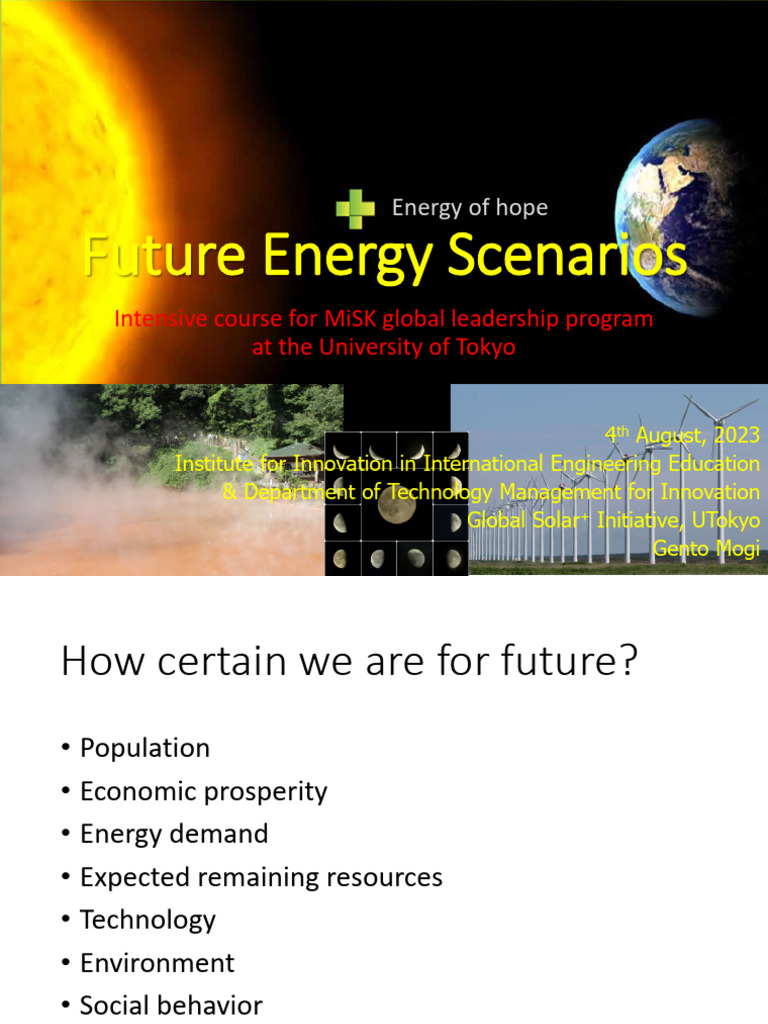 Energy of hope
Future Energy Scenarios
Intensive course for MiSK global leadership program at the University of Tokyo

4$^{th}$ August, 2023
Institute for Innovation in International Engineering Education
& Department of Technology Management for Innovation
Global Solar$^{+}$ Initiative, UTokyo
Gento Mogi

How certain we are for future?

• Population
• Economic prosperity
• Energy demand
• Expected remaining resources
• Technology
• Environment
• Social behavior